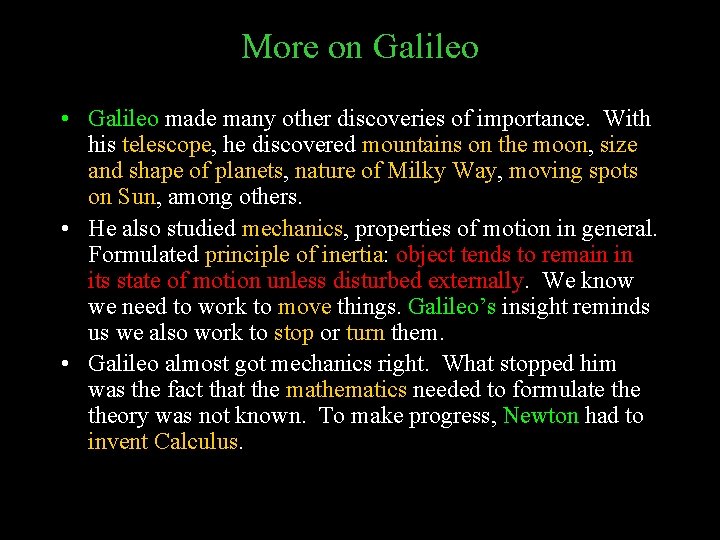 More on Galileo

• Galileo made many other discoveries of importance. With his telescope, he discovered mountains on the moon, size and shape of planets, nature of Milky Way, moving spots on Sun, among others.

• He also studied mechanics, properties of motion in general. Formulated principle of inertia: object tends to remain in its state of motion unless disturbed externally. We know we need to work to move things. Galileo's insight reminds us we also work to stop or turn them.

• Galileo almost got mechanics right. What stopped him was the fact that the mathematics needed to formulate the theory was not known. To make progress, Newton had to invent Calculus.